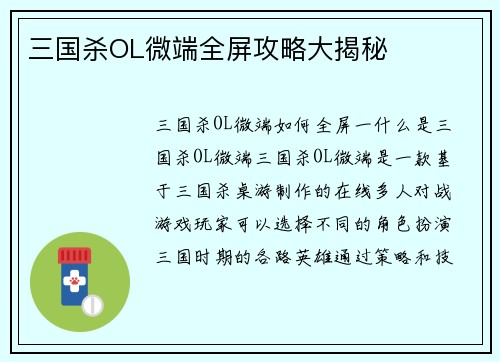 三国杀OL微端全屏攻略大揭秘

三国杀OL微端如何全屏一什么是三国杀OL微端三国杀OL微端是一款基于三国杀桌游制作的在线多人对战游戏玩家可以选择不同的角色扮演三国时期的各路英雄通过策略和技